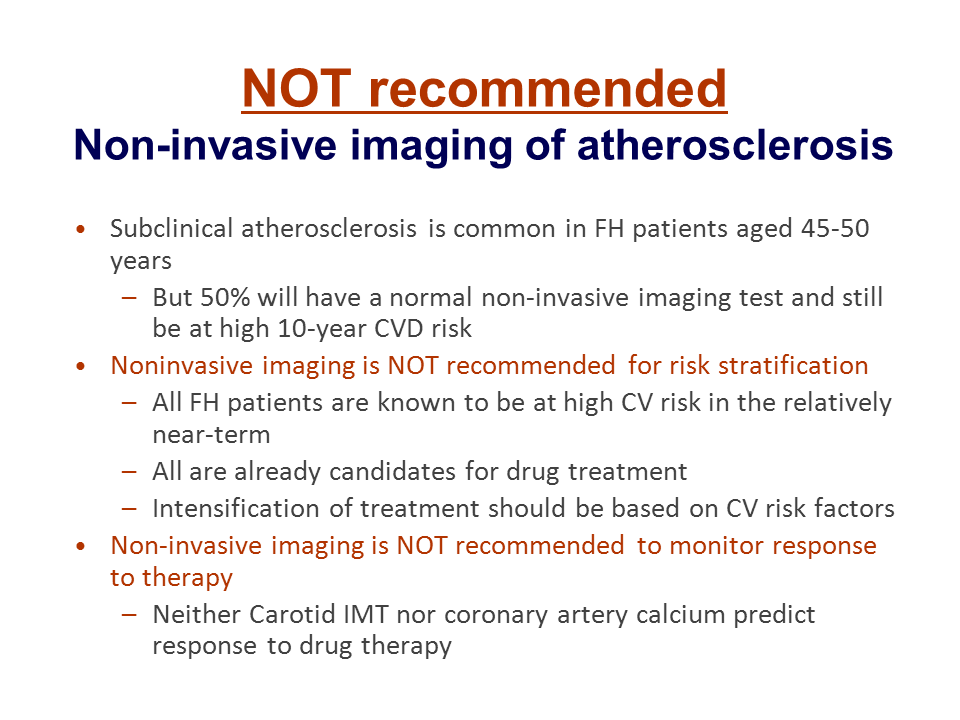 NOT recommended
Non-invasive imaging of atherosclerosis

• Subclinical atherosclerosis is common in FH patients aged 45-50 years
– But 50% will have a normal non-invasive imaging test and still be at high 10-year CVD risk
• Noninvasive imaging is NOT recommended for risk stratification
– All FH patients are known to be at high CV risk in the relatively near-term
– All are already candidates for drug treatment
– Intensification of treatment should be based on CV risk factors
• Non-invasive imaging is NOT recommended to monitor response to therapy
– Neither Carotid IMT nor coronary artery calcium predict response to drug therapy